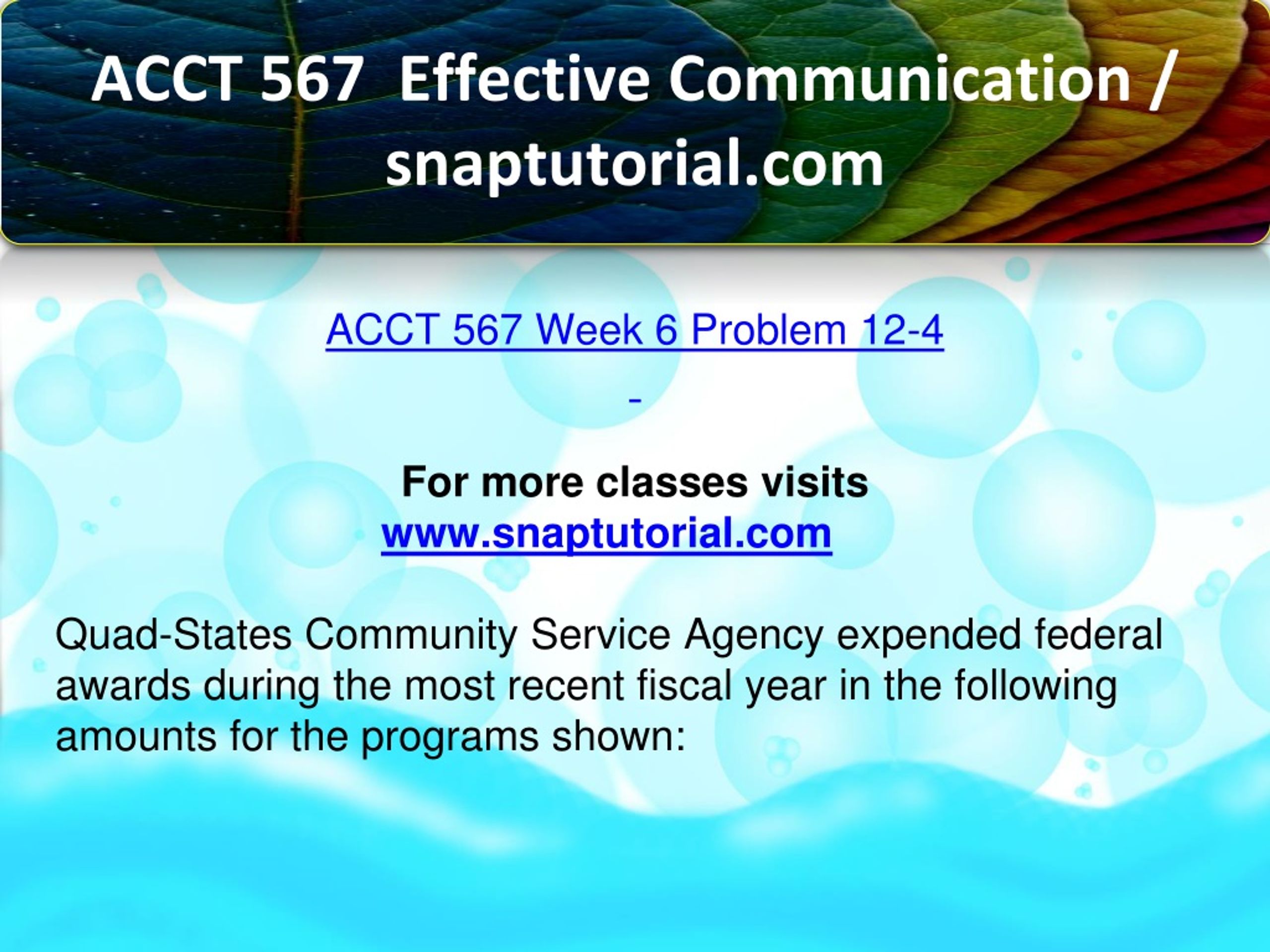 ACCT 567 Effective Communication / snaptutorial.com

ACCT 567 Week 6 Problem 12-4

-

For more classes visits
www.snaptutorial.com

Quad-States Community Service Agency expended federal awards during the most recent fiscal year in the following amounts for the programs shown: